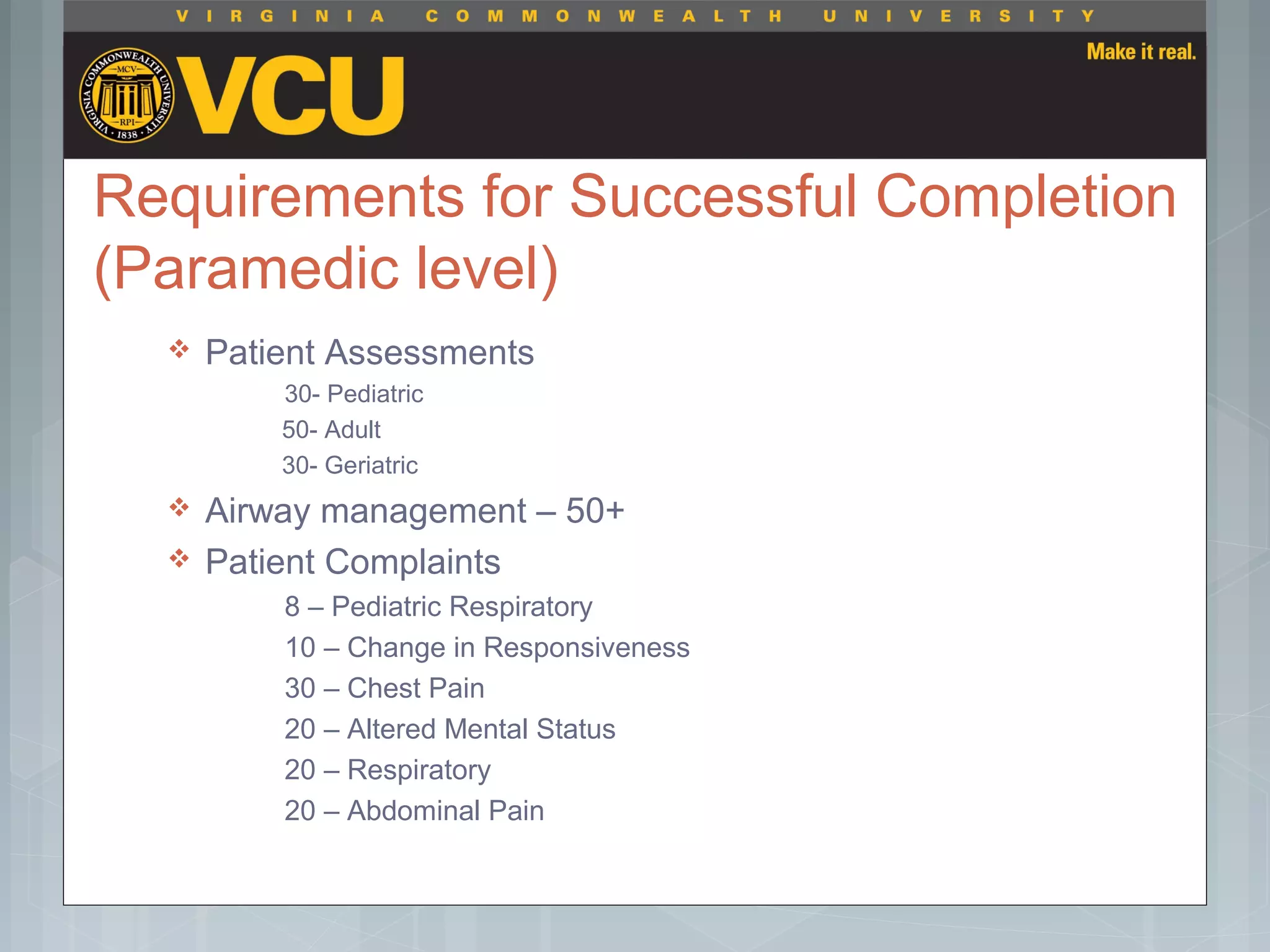 VIRGINIA COMMONWEALTH UNIVERSITY

VIRGINIA COMMONWEALTH UNIVERSITY MCV RPI 1838

VCU

Make it real.

Requirements for Successful Completion (Paramedic level)

❖ Patient Assessments

30- Pediatric

50- Adult

30- Geriatric

❖ Airway management – 50+

❖ Patient Complaints

8 – Pediatric Respiratory

10 – Change in Responsiveness

30 – Chest Pain

20 – Altered Mental Status

20 – Respiratory

20 – Abdominal Pain